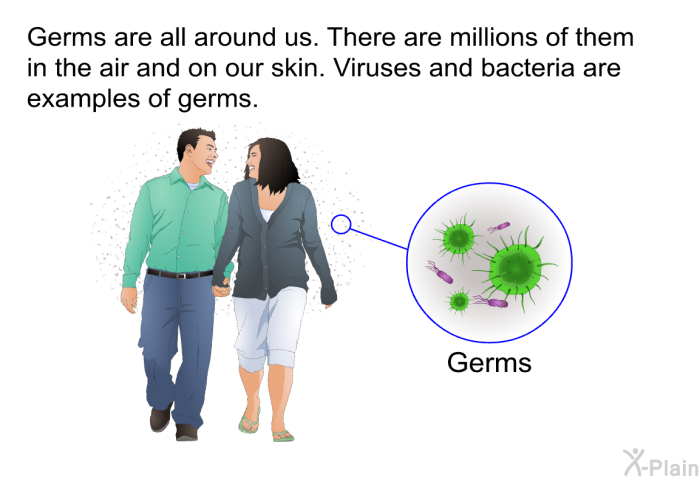 Germs are all around us. There are millions of them in the air and on our skin. Viruses and bacteria are examples of germs.

Germs

X-Plain